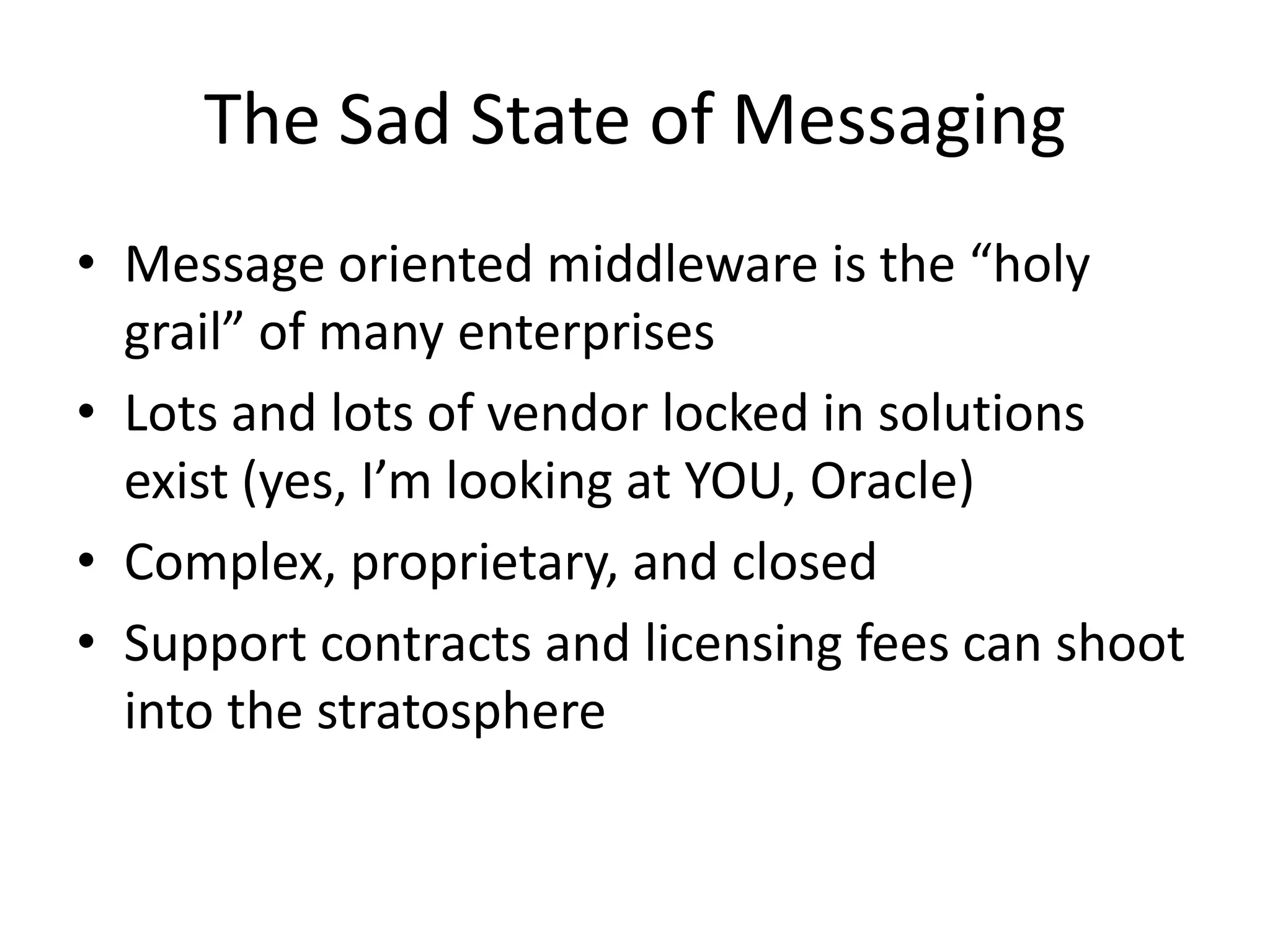 The Sad State of Messaging

• Message oriented middleware is the “holy grail” of many enterprises
• Lots and lots of vendor locked in solutions exist (yes, I’m looking at YOU, Oracle)
• Complex, proprietary, and closed
• Support contracts and licensing fees can shoot into the stratosphere